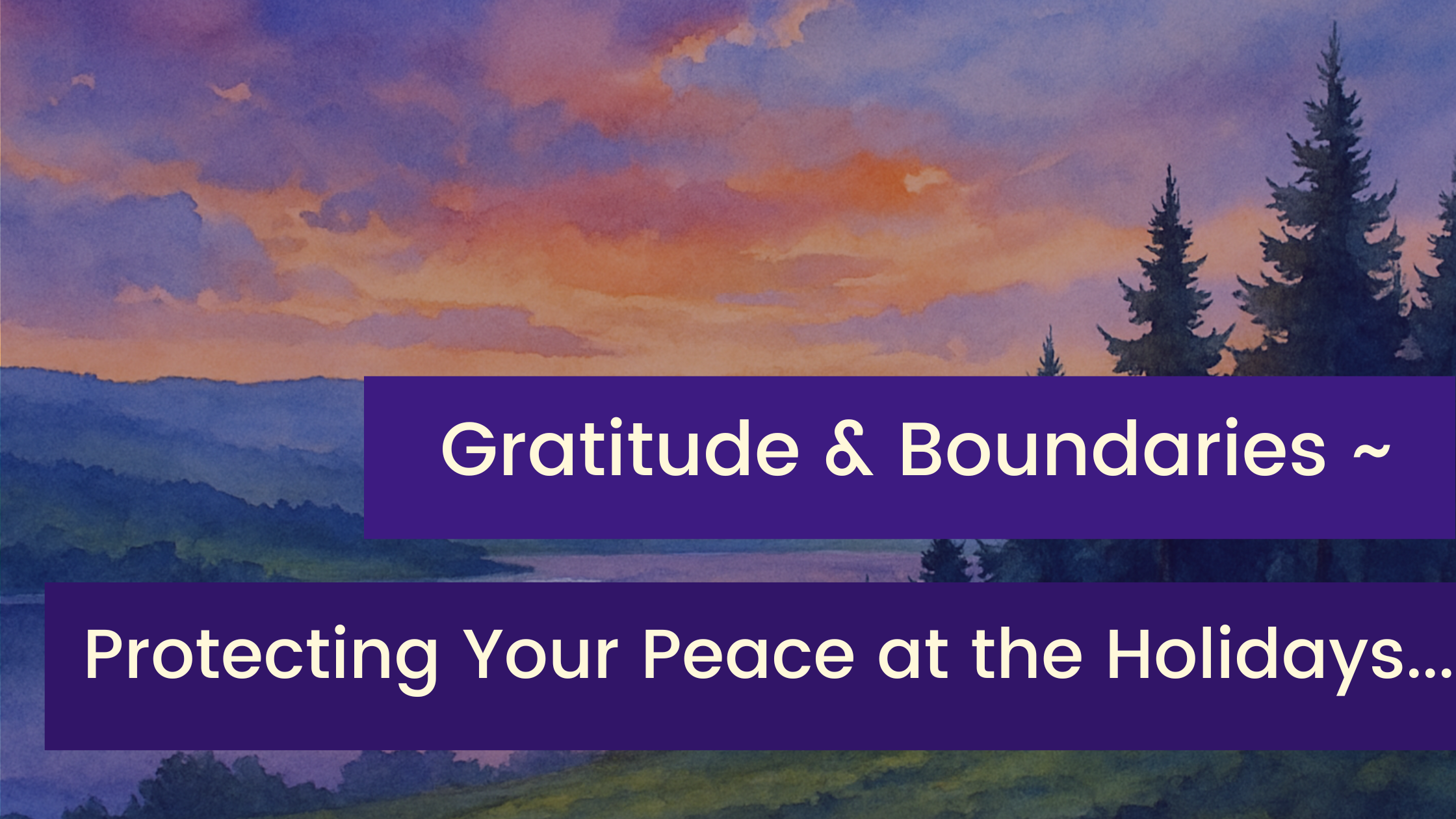 Gratitude & Boundaries ~

Protecting Your Peace at the Holidays...